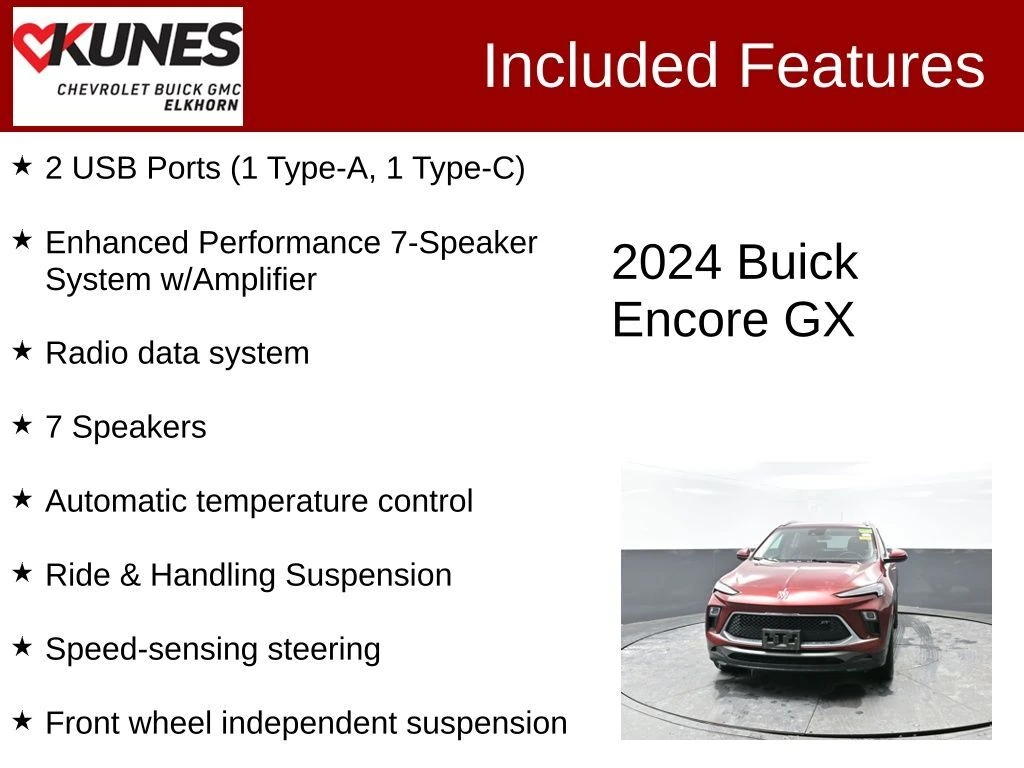 KUNES
CHEVROLET BUICK GMC
ELKHORN

Included Features

★ 2 USB Ports (1 Type-A, 1 Type-C)

★ Enhanced Performance 7-Speaker System w/Amplifier

★ Radio data system

★ 7 Speakers

★ Automatic temperature control

★ Ride & Handling Suspension

★ Speed-sensing steering

★ Front wheel independent suspension

2024 Buick Encore GX